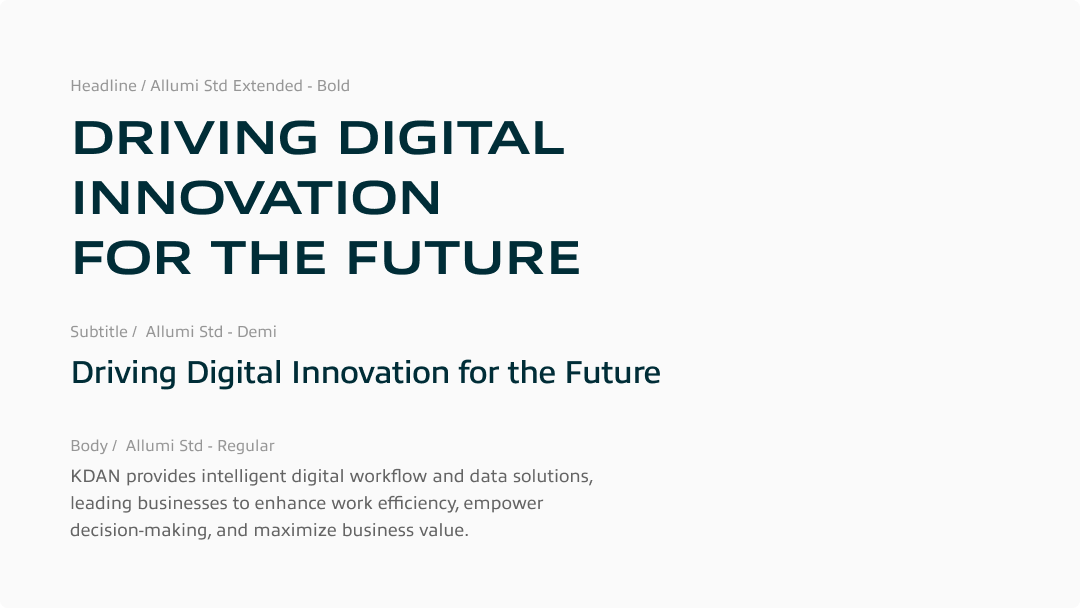 Headline / Allumi Std Extended - Bold

DRIVING DIGITAL INNOVATION FOR THE FUTURE

Subtitle / Allumi Std - Demi

Driving Digital Innovation for the Future

Body / Allumi Std - Regular

KDAN provides intelligent digital workflow and data solutions, leading businesses to enhance work efficiency, empower decision-making, and maximize business value.